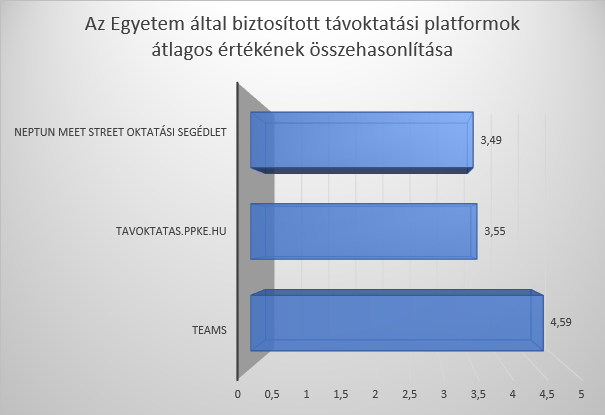 Az Egyetem által biztosított távoktatási platformok átlagos értékének összehasonlítása

NEPTUN MEET STREET OKTATÁSI SEGÉDLET
3,49

TAVOKTATAS.PPKE.HU
3,55

TEAMS
4,59

0 0,5 1 1,5 2 2,5 3 3,5 4 4,5 5